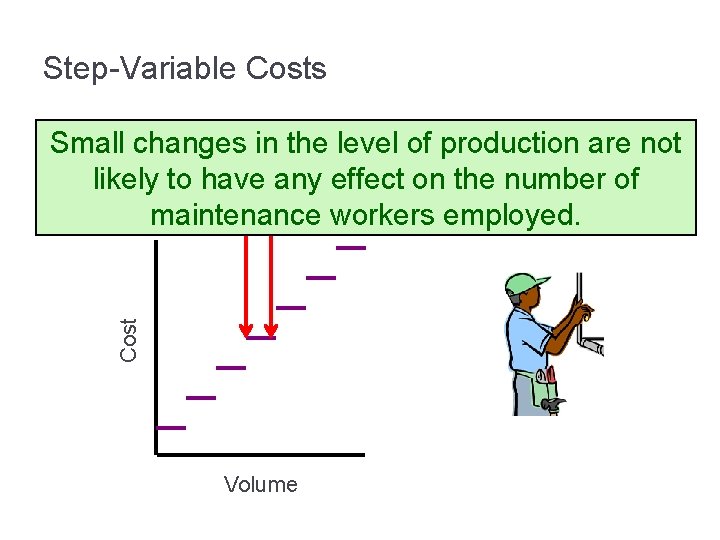 Step-Variable Costs

Small changes in the level of production are not likely to have any effect on the number of maintenance workers employed.

Cost

Volume